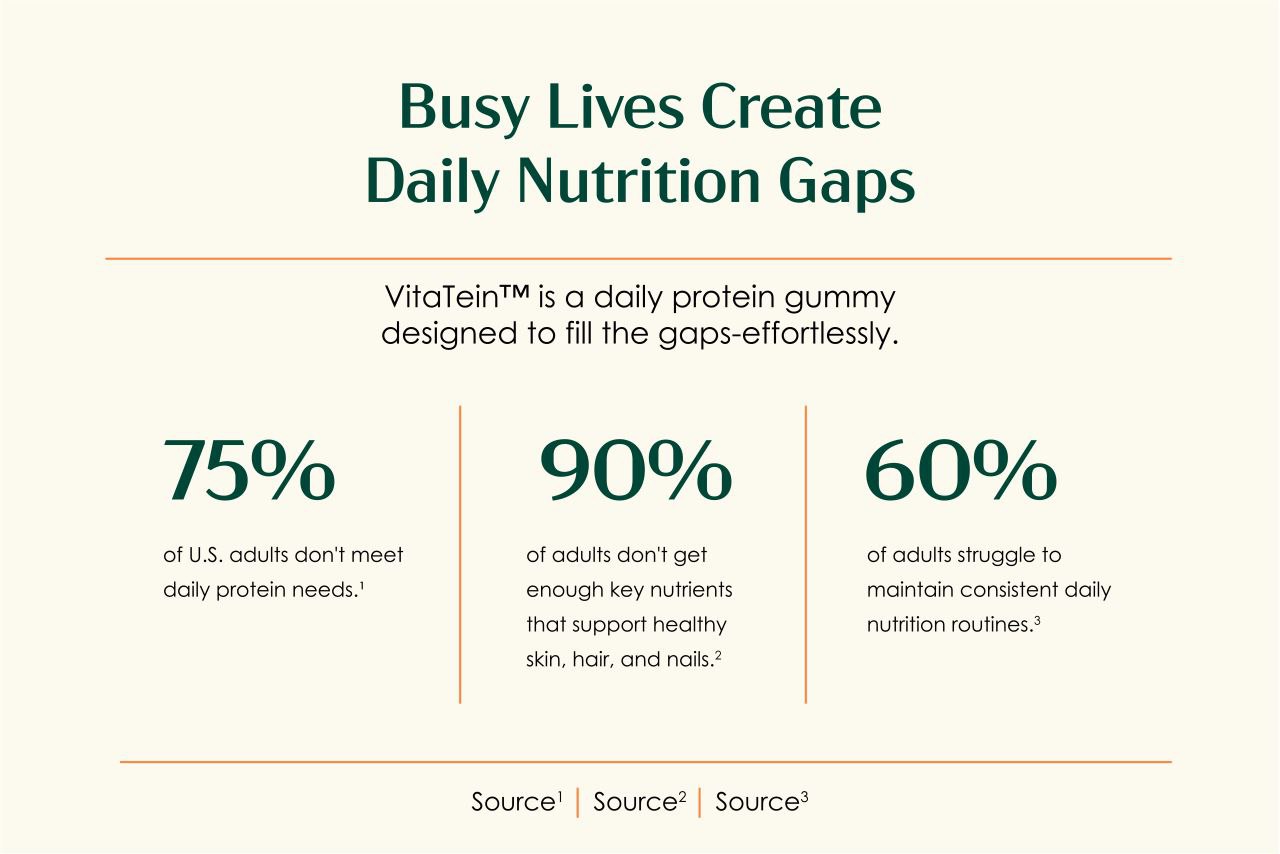 Busy Lives Create Daily Nutrition Gaps

VitaTein™ is a daily protein gummy designed to fill the gaps-effortlessly.

75%

of U.S. adults don't meet daily protein needs.$^1$

90%

of adults don't get enough key nutrients that support healthy skin, hair, and nails.$^2$

60%

of adults struggle to maintain consistent daily nutrition routines.$^3$

Source$^1$ | Source$^2$ | Source$^3$